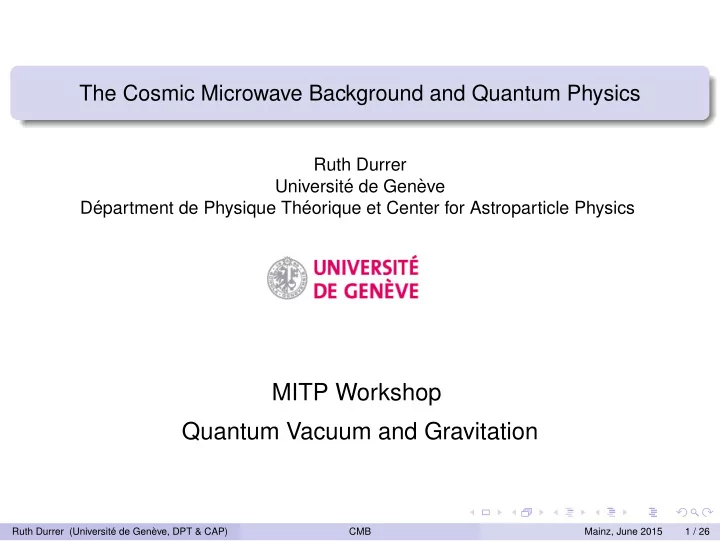 The Cosmic Microwave Background and Quantum Physics

Ruth Durrer
Université de Genève
Départment de Physique Théorique et Center for Astroparticle Physics

UNIVERSITÉ DE GENÈVE

MITP Workshop

Quantum Vacuum and Gravitation

Ruth Durrer (Université de Genève, DPT & CAP) CMB Mainz, June 2015 1 / 26